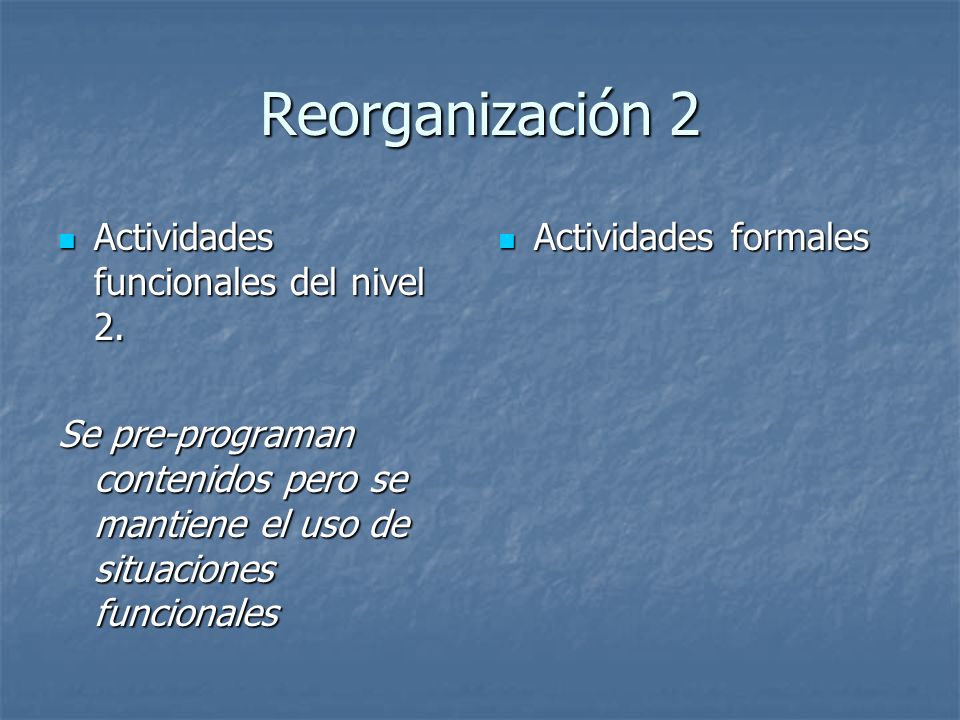 Reorganización 2

Actividades funcionales del nivel 2.

Se pre-programan contenidos pero se mantiene el uso de situaciones funcionales

Actividades formales